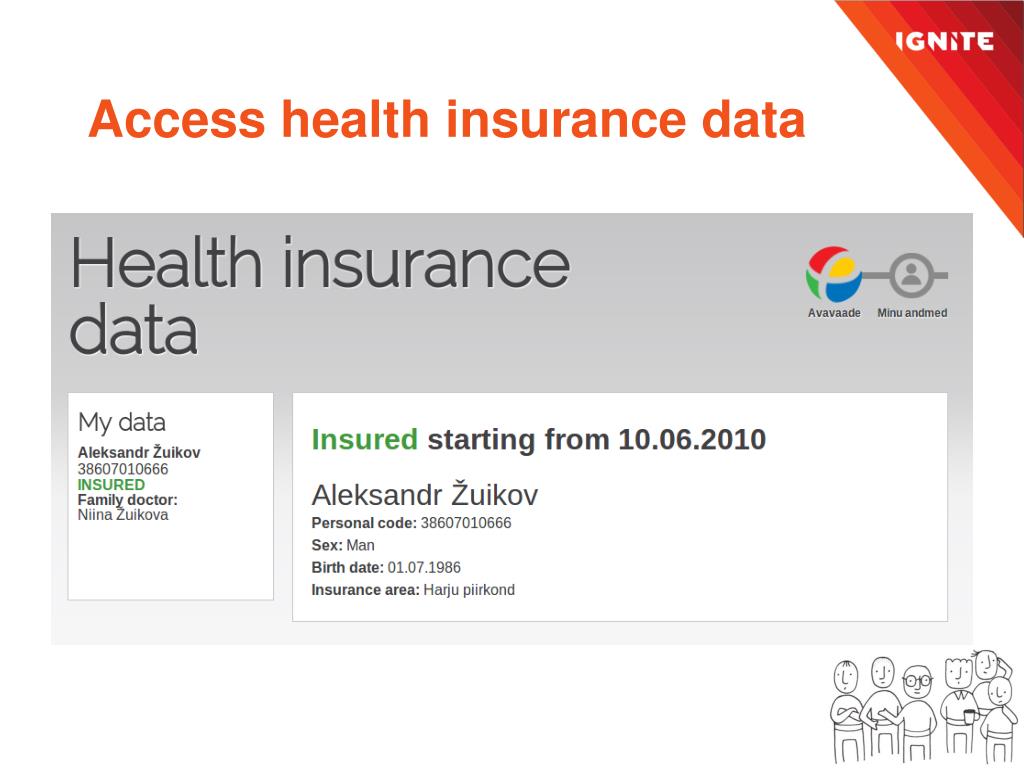 IGNITE

Access health insurance data

Health insurance data

Avavaade

Minu andmed

My data
Aleksandr Žuikov
38607010666
INSURED
Family doctor:
Niina Žuikova

Insured starting from 10.06.2010

Aleksandr Žuikov
Personal code: 38607010666
Sex: Man
Birth date: 01.07.1986
Insurance area: Harju piirkond